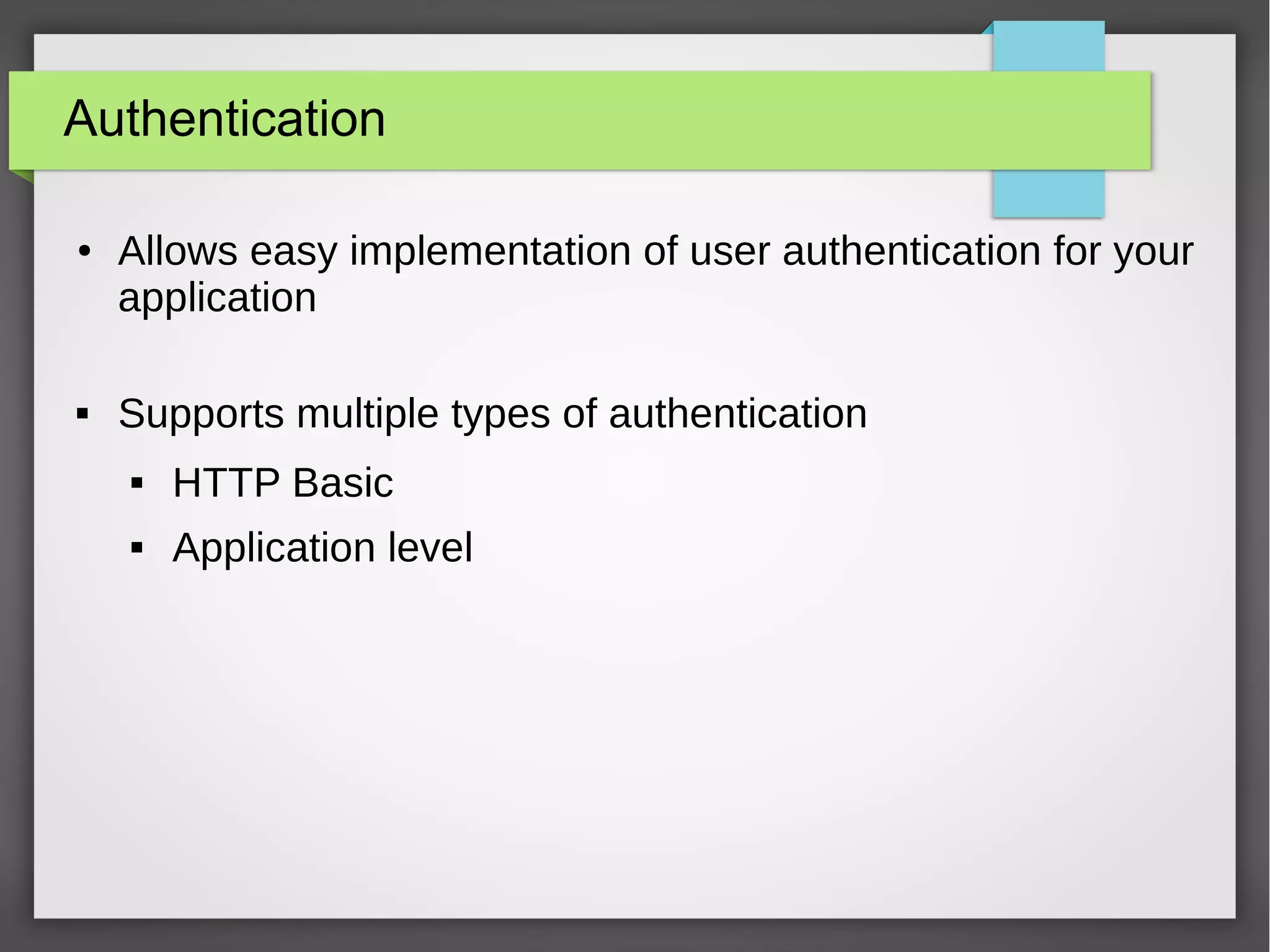 Authentication

• Allows easy implementation of user authentication for your application

▪ Supports multiple types of authentication

▪ HTTP Basic

▪ Application level